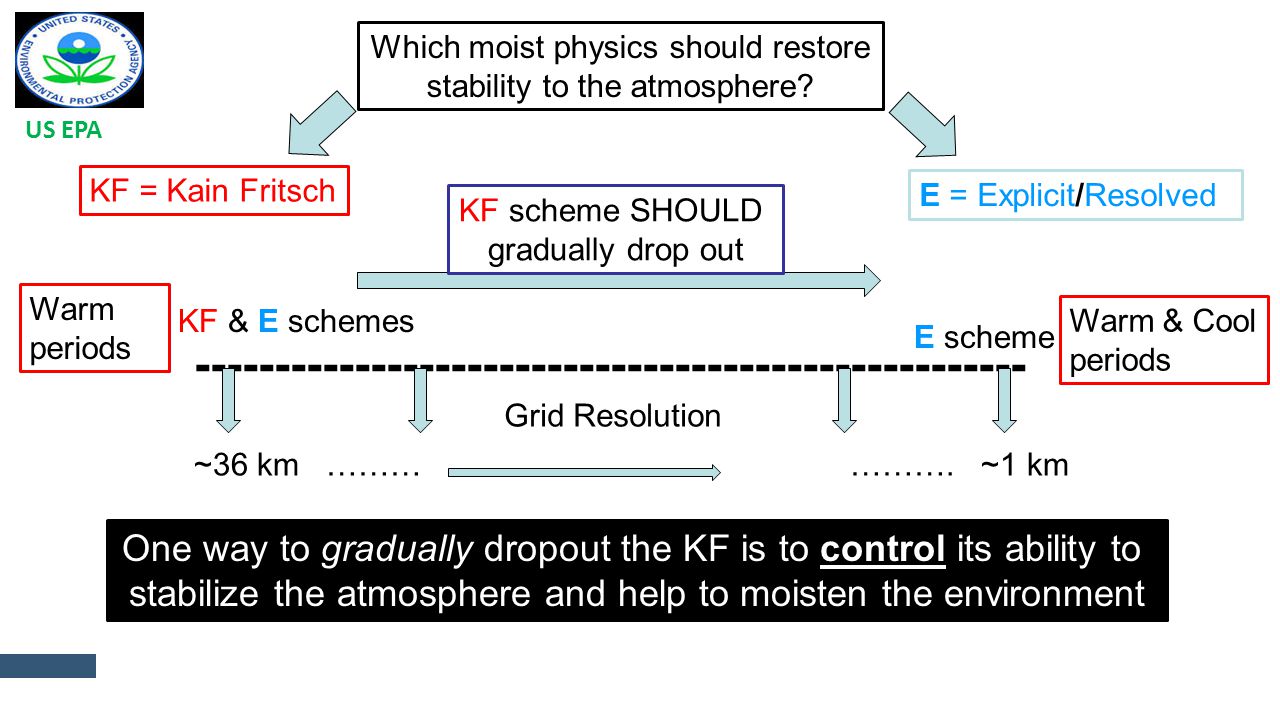 UNITED STATES ENVIRONMENTAL PROTECTION AGENCY

US EPA

Which moist physics should restore stability to the atmosphere?

KF = Kain Fritsch

E = Explicit/Resolved

KF scheme SHOULD gradually drop out

Warm periods

KF & E schemes

E scheme

Warm & Cool periods

Grid Resolution

~36 km ……… ………. ~1 km

One way to gradually dropout the KF is to control its ability to stabilize the atmosphere and help to moisten the environment